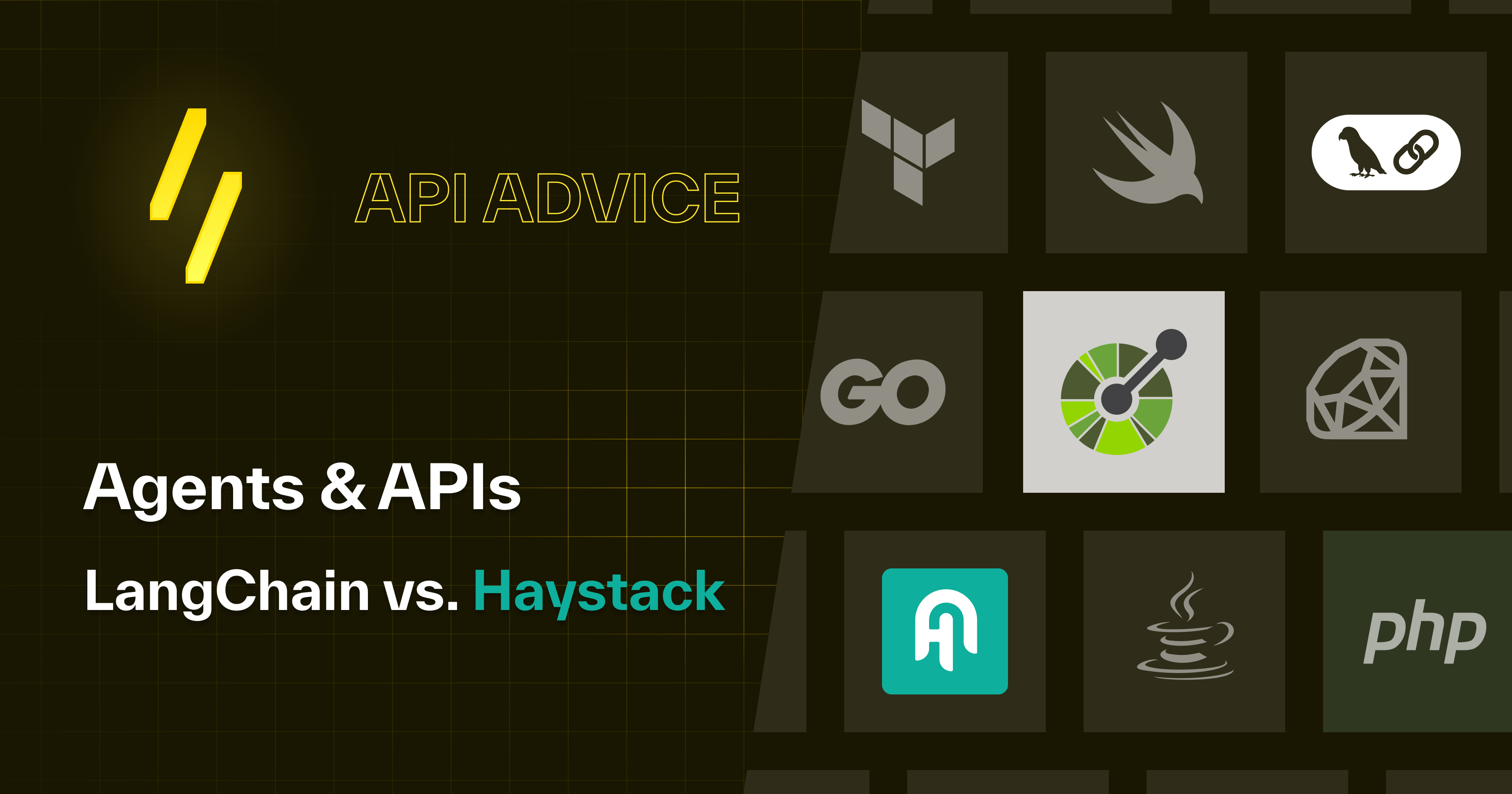 API ADVICE

Agents & APIs

LangChain vs. Haystack

GO

php